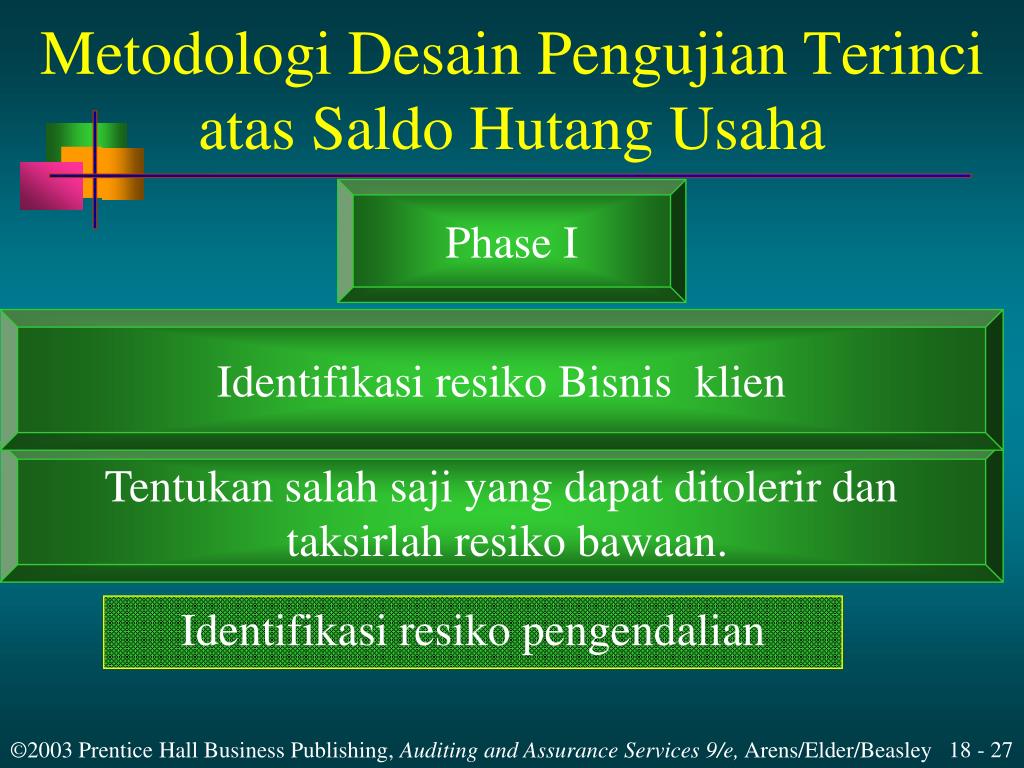 Metodologi Desain Pengujian Terinci atas Saldo Hutang Usaha

Phase I

Identifikasi resiko Bisnis klien

Tentukan salah saji yang dapat ditolerir dan taksirlah resiko bawaan.

Identifikasi resiko pengendalian

©2003 Prentice Hall Business Publishing, Auditing and Assurance Services 9/e, Arens/Elder/Beasley 18 - 27